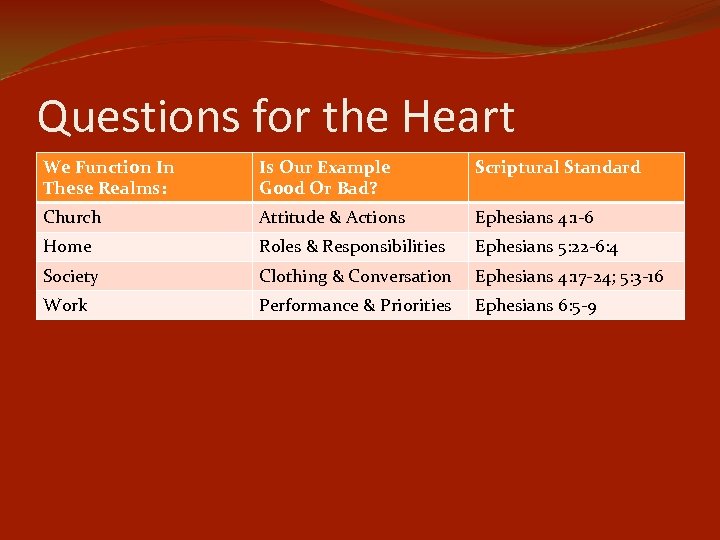 Questions for the Heart

| We Function In These Realms: | Is Our Example Good Or Bad? | Scriptural Standard |
|---|---|---|
| Church | Attitude & Actions | Ephesians 4:1-6 |
| Home | Roles & Responsibilities | Ephesians 5:22-6:4 |
| Society | Clothing & Conversation | Ephesians 4:17-24; 5:3-16 |
| Work | Performance & Priorities | Ephesians 6:5-9 |